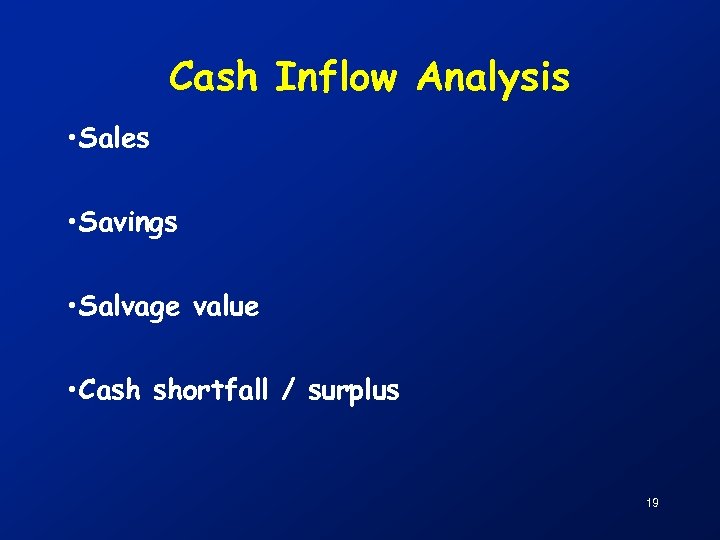 Cash Inflow Analysis

•Sales

•Savings

•Salvage value

•Cash shortfall / surplus

19